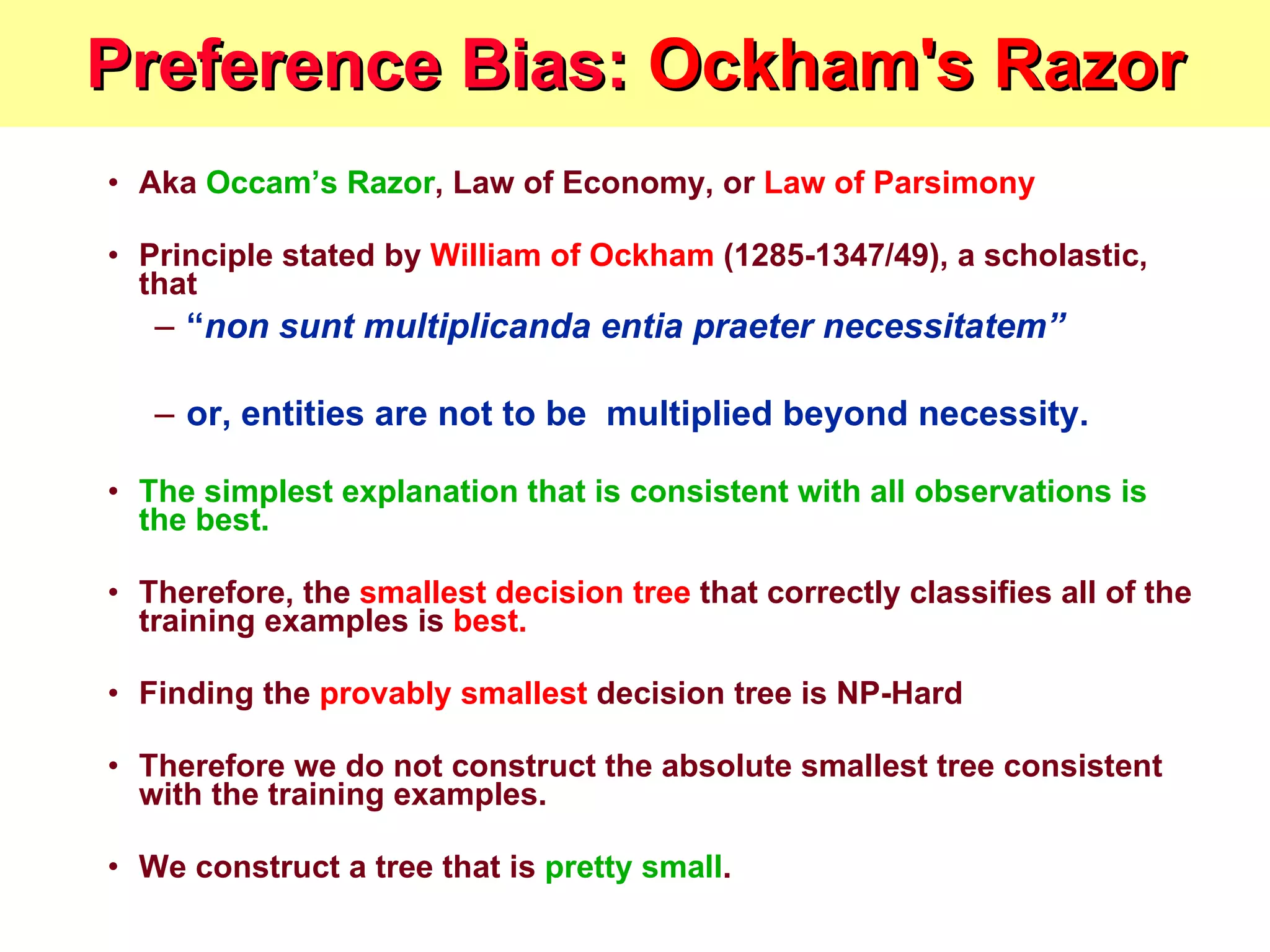 Preference Bias: Ockham's Razor

• Aka Occam’s Razor, Law of Economy, or Law of Parsimony

• Principle stated by William of Ockham (1285-1347/49), a scholastic, that
– “non sunt multiplicanda entia praeter necessitatem”
– or, entities are not to be multiplied beyond necessity.

• The simplest explanation that is consistent with all observations is the best.

• Therefore, the smallest decision tree that correctly classifies all of the training examples is best.

• Finding the provably smallest decision tree is NP-Hard

• Therefore we do not construct the absolute smallest tree consistent with the training examples.

• We construct a tree that is pretty small.